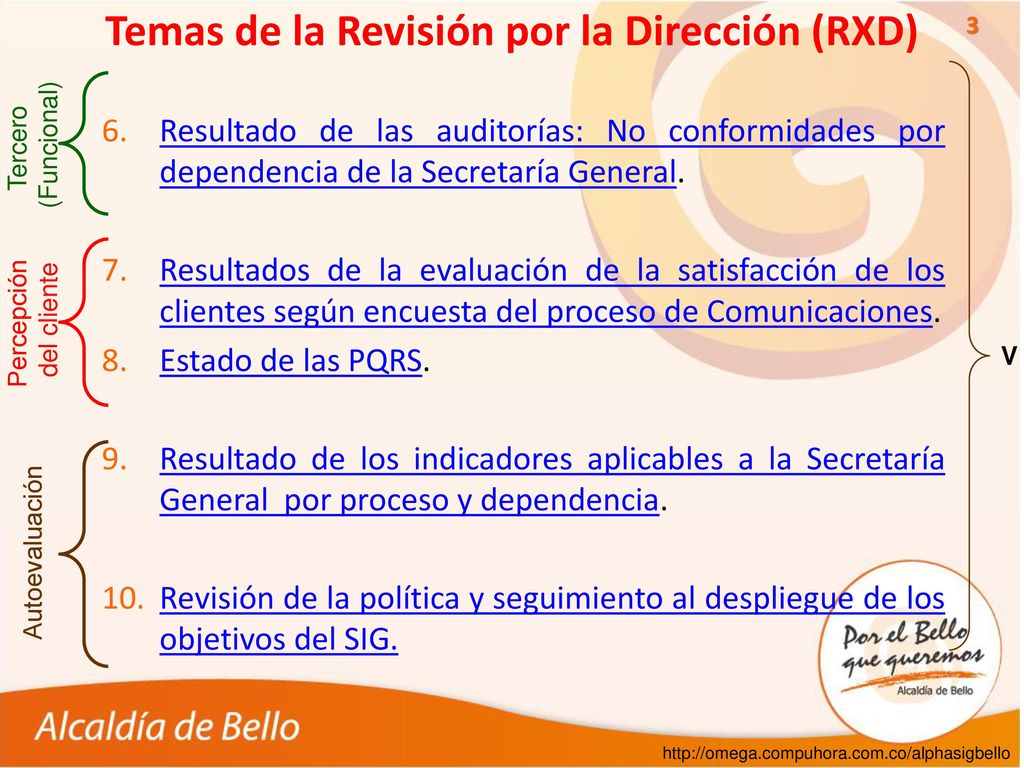 Temas de la Revisión por la Dirección (RXD)

3

Tercero (Funcional)

6. Resultado de las auditorías: No conformidades por dependencia de la Secretaría General.

Percepción del cliente

7. Resultados de la evaluación de la satisfacción de los clientes según encuesta del proceso de Comunicaciones.

8. Estado de las PQRS.

Autoevaluación

9. Resultado de los indicadores aplicables a la Secretaría General por proceso y dependencia.

10. Revisión de la política y seguimiento al despliegue de los objetivos del SIG.

V

Por el Bello que queremos
Alcaldía de Bello

Alcaldía de Bello

http://omega.compuhora.com.co/alphasigbello